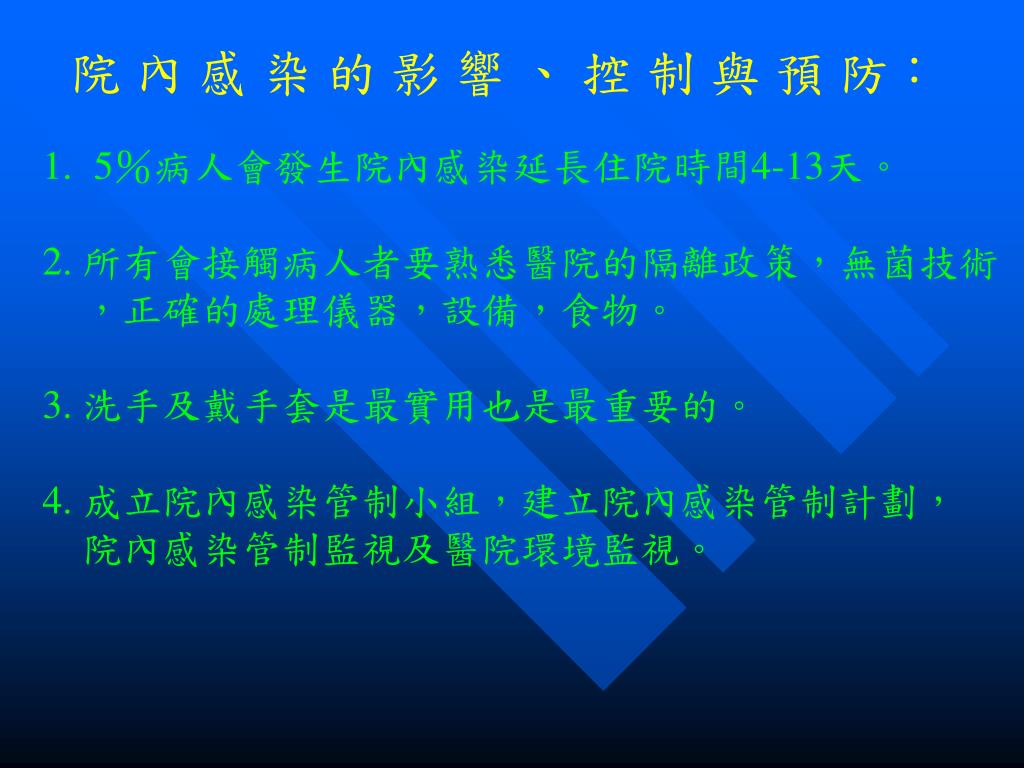 院內感染的影響、控制與預防：

1. 5%病人會發生院內感染延長住院時間4-13天。

2. 所有會接觸病人者要熟悉醫院的隔離政策，無菌技術，正確的處理儀器，設備，食物。

3. 洗手及戴手套是最實用也是最重要的。

4. 成立院內感染管制小組，建立院內感染管制計劃，院內感染管制監視及醫院環境監視。